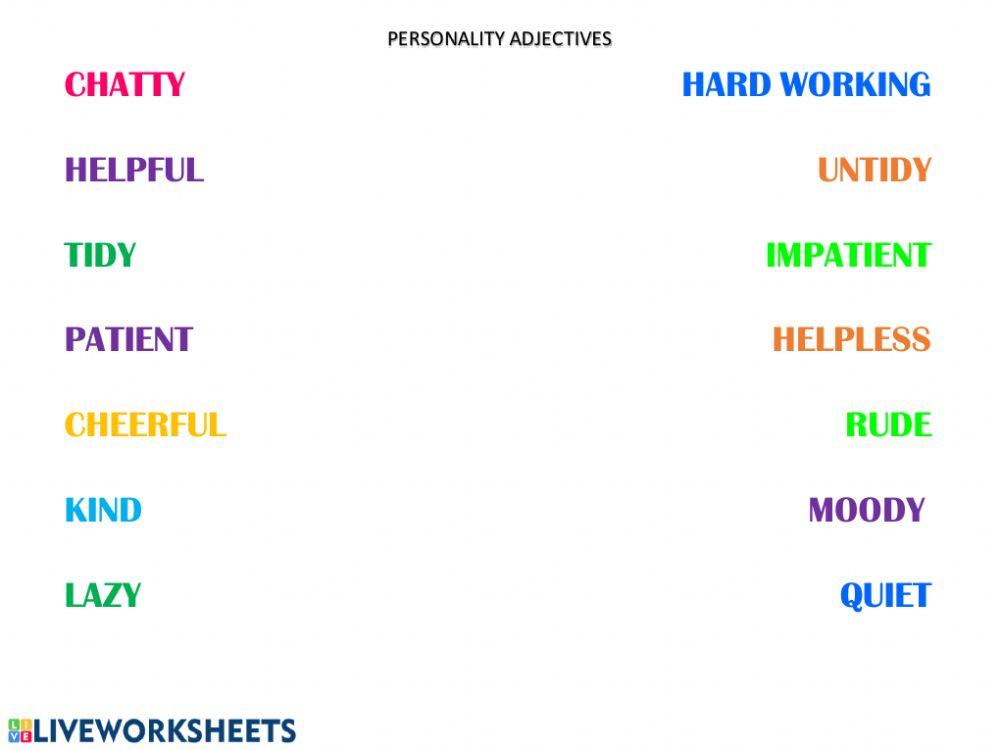 PERSONALITY ADJECTIVES

CHATTY

HELPFUL

TIDY

PATIENT

CHEERFUL

KIND

LAZY

HARD WORKING

UNTIDY

IMPATIENT

HELPLESS

RUDE

MOODY

QUIET

LIVEWORKSHEETS